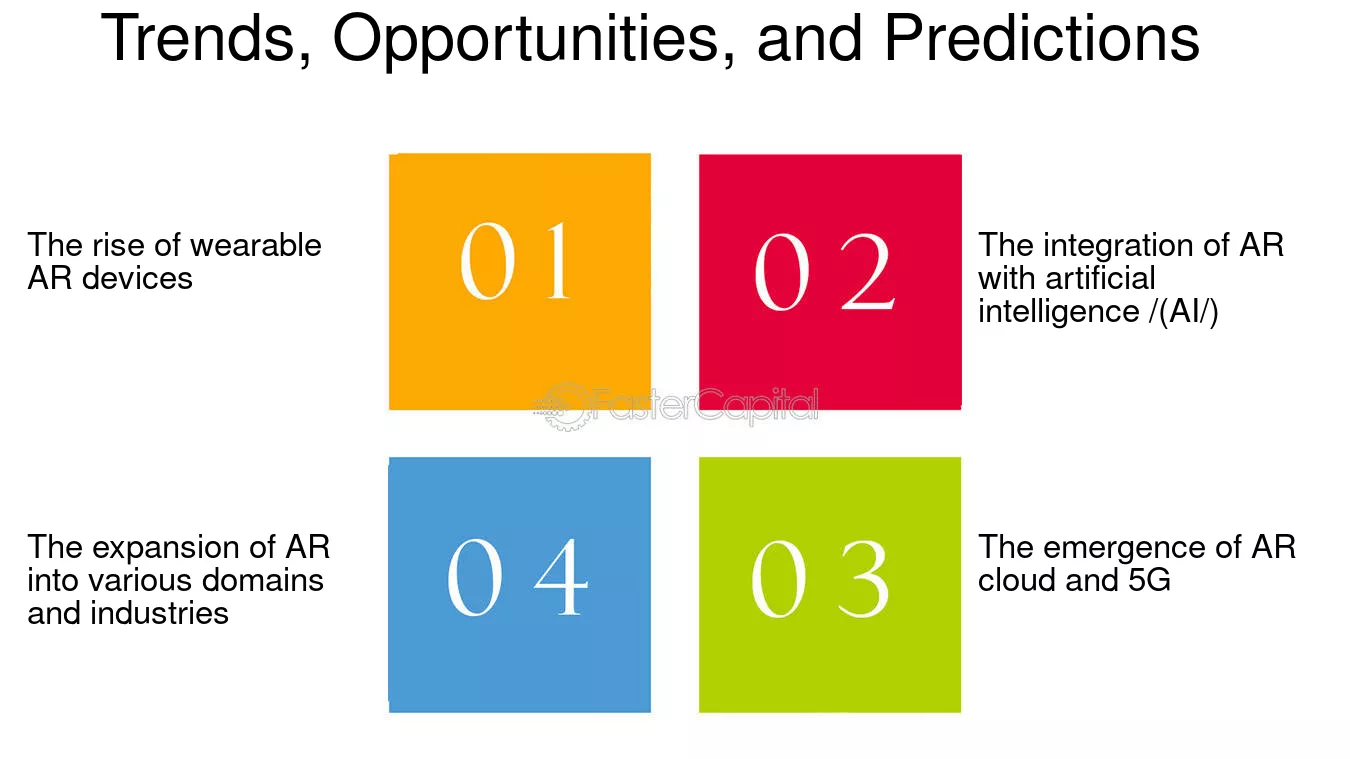 Trends, Opportunities, and Predictions

The rise of wearable AR devices

01

02

The integration of AR with artificial intelligence /(AI/)

The expansion of AR into various domains and industries

04

03

The emergence of AR cloud and 5G

FasterCapital